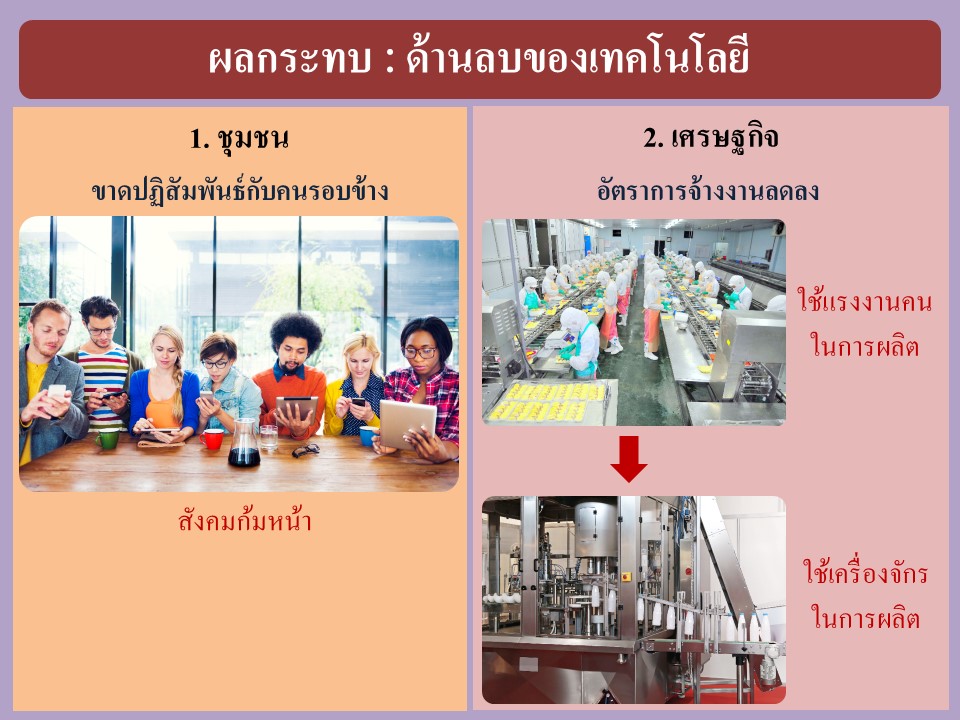 ผลกระทบ : ด้านลบของเทคโนโลยี

1. ชุมชน

ขาดปฏิสัมพันธ์กับคนรอบข้าง

สังคมก้มหน้า

2. เศรษฐกิจ

อัตราการจ้างงานลดลง

ใช้แรงงานคน ในการผลิต

ใช้เครื่องจักร ในการผลิต